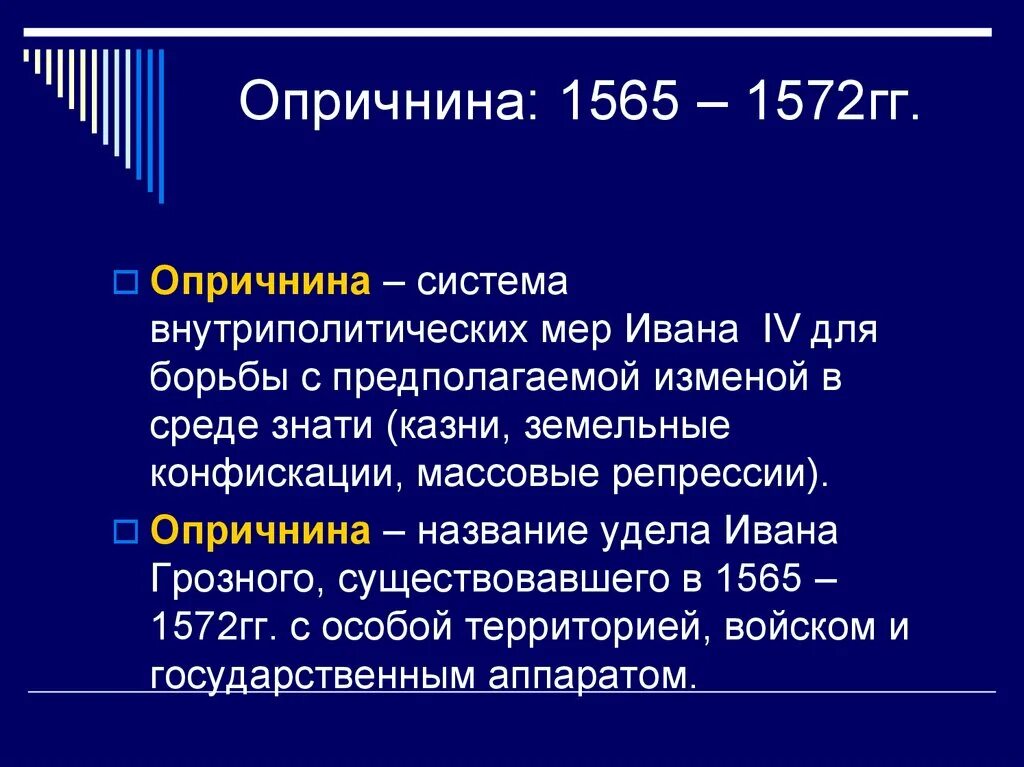 Опричнина: 1565 – 1572гг.

Опричнина – система внутриполитических мер Ивана IV для борьбы с предполагаемой изменой в среде знати (казни, земельные конфискации, массовые репрессии).

Опричнина – название удела Ивана Грозного, существовавшего в 1565 – 1572гг. с особой территорией, войском и государственным аппаратом.